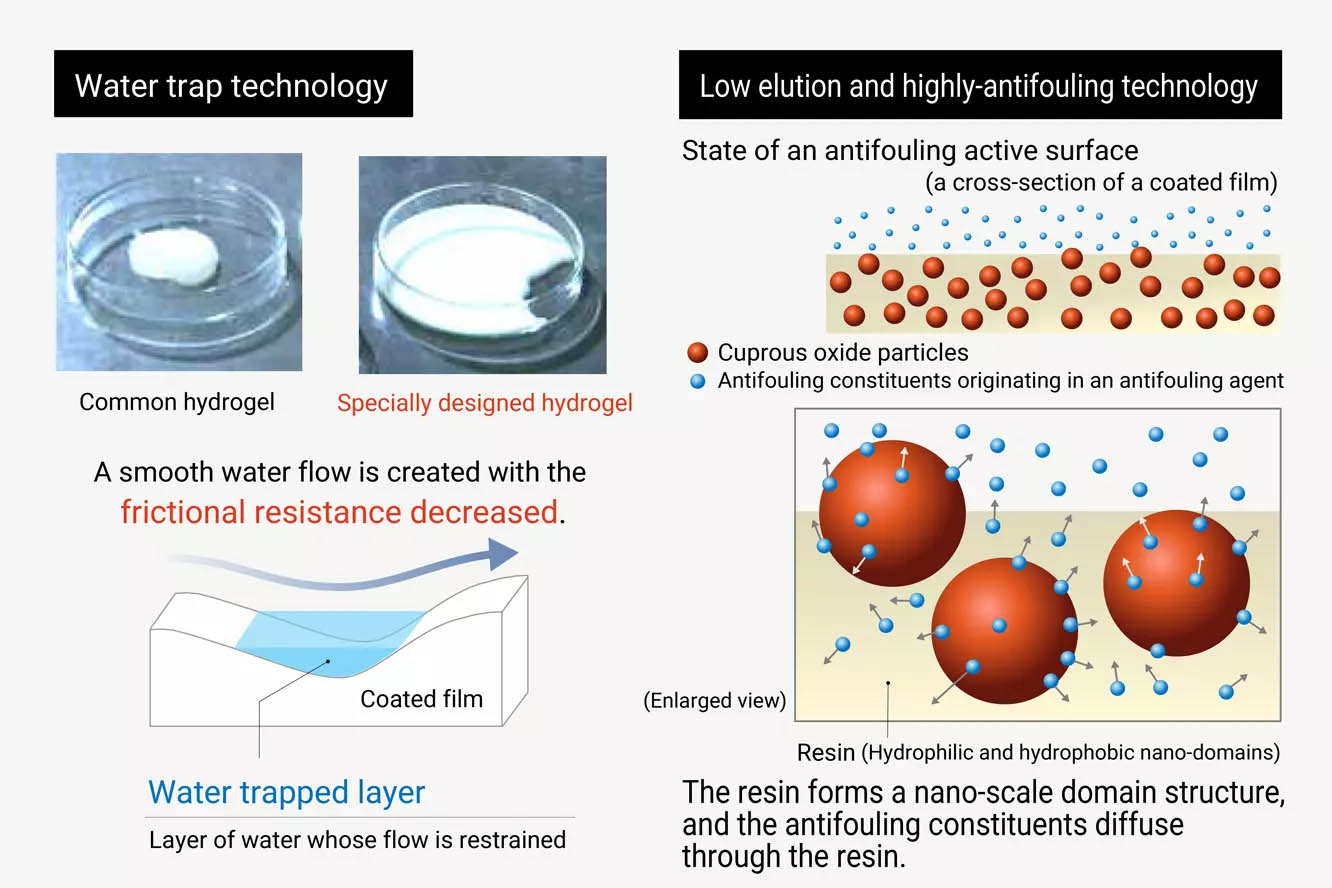 Water trap technology

Common hydrogel

Specially designed hydrogel

A smooth water flow is created with the frictional resistance decreased.

Coated film

Water trapped layer

Layer of water whose flow is restrained

Low elution and highly-antifouling technology

State of an antifouling active surface
(a cross-section of a coated film)

Cuprous oxide particles
Antifouling constituents originating in an antifouling agent

(Enlarged view)

Resin (Hydrophilic and hydrophobic nano-domains)

The resin forms a nano-scale domain structure, and the antifouling constituents diffuse through the resin.